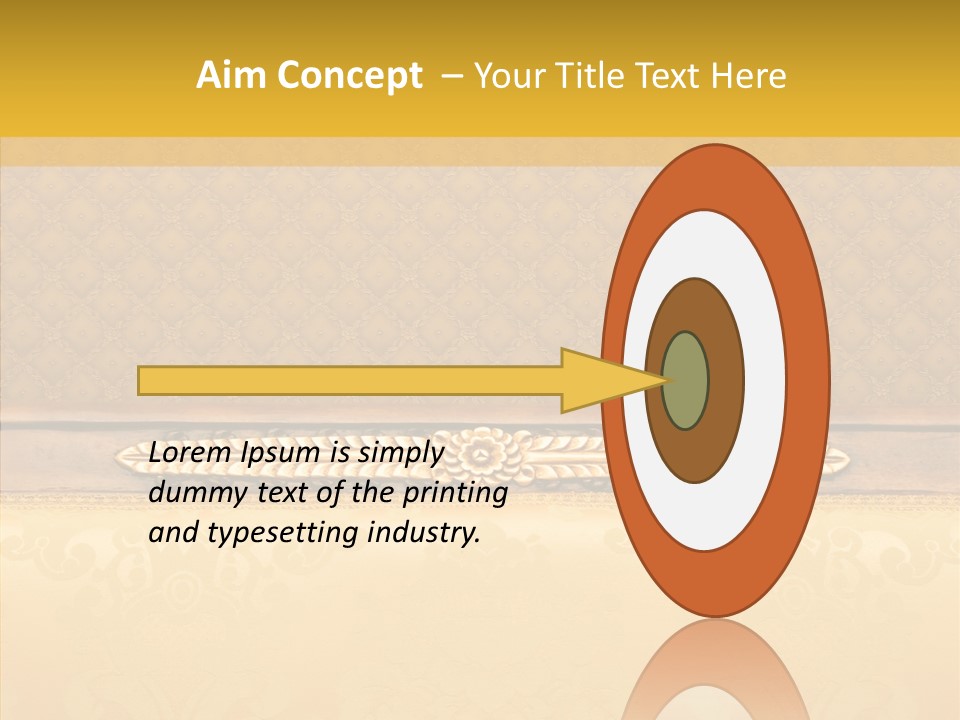 Aim Concept – Your Title Text Here

Lorem Ipsum is simply dummy text of the printing and typesetting industry.